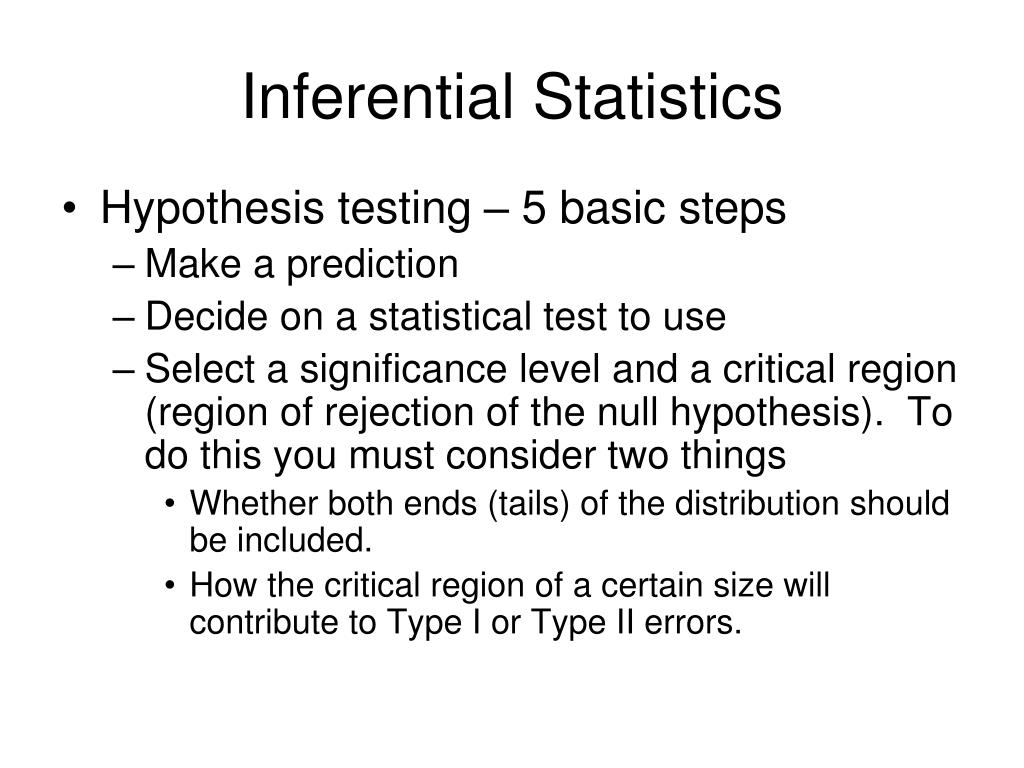 Inferential Statistics

• Hypothesis testing – 5 basic steps
– Make a prediction
– Decide on a statistical test to use
– Select a significance level and a critical region (region of rejection of the null hypothesis). To do this you must consider two things
• Whether both ends (tails) of the distribution should be included.
• How the critical region of a certain size will contribute to Type I or Type II errors.